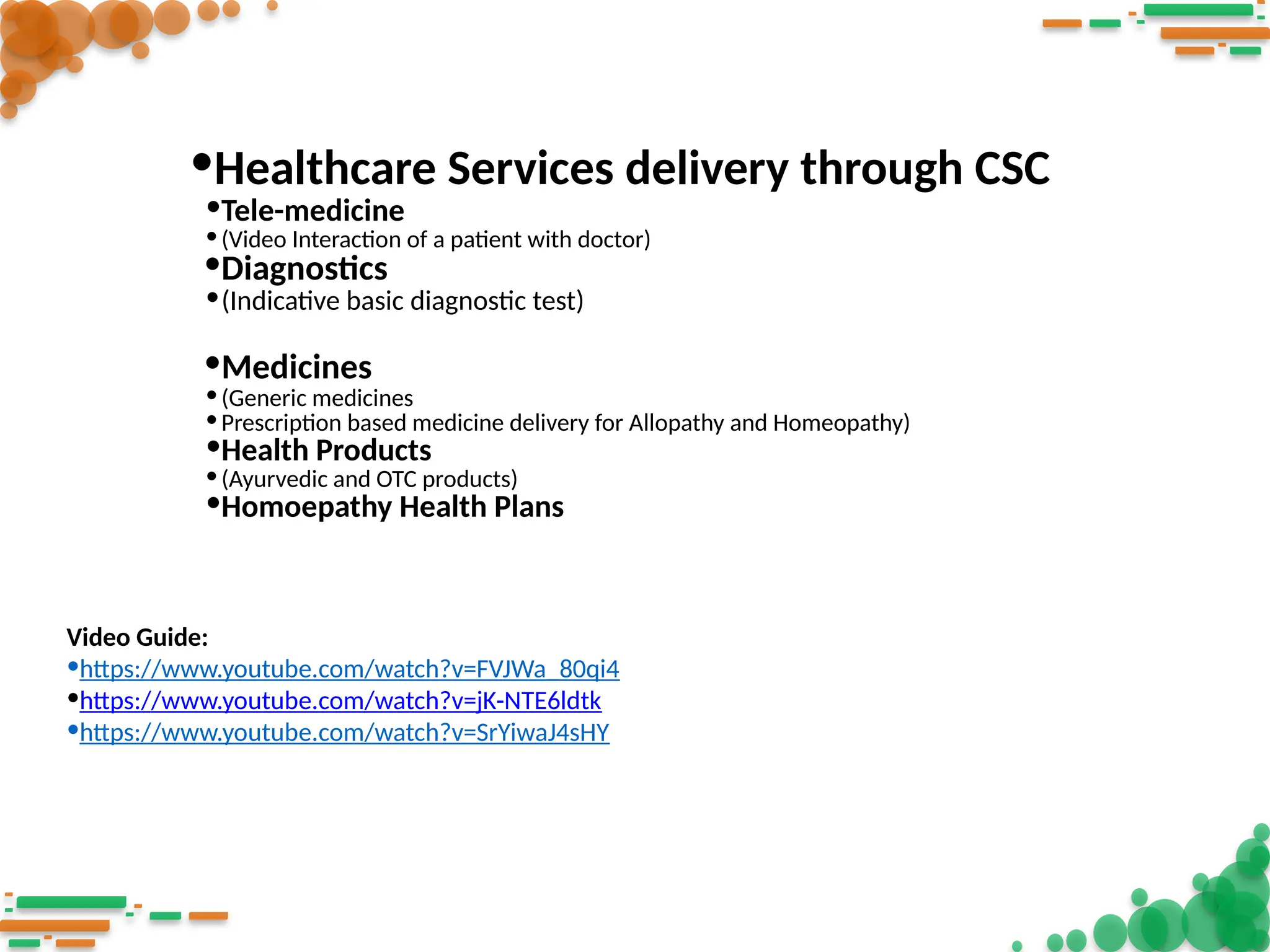 •Healthcare Services delivery through CSC
•Tele-medicine
•(Video Interaction of a patient with doctor)
•Diagnostics
•(Indicative basic diagnostic test)

•Medicines
•(Generic medicines
•Prescription based medicine delivery for Allopathy and Homeopathy)
•Health Products
•(Ayurvedic and OTC products)
•Homoepathy Health Plans

Video Guide:
•https://www.youtube.com/watch?v=FVJWa_80qi4
•https://www.youtube.com/watch?v=jK-NTE6ldtk
•https://www.youtube.com/watch?v=SrYiwaJ4sHY